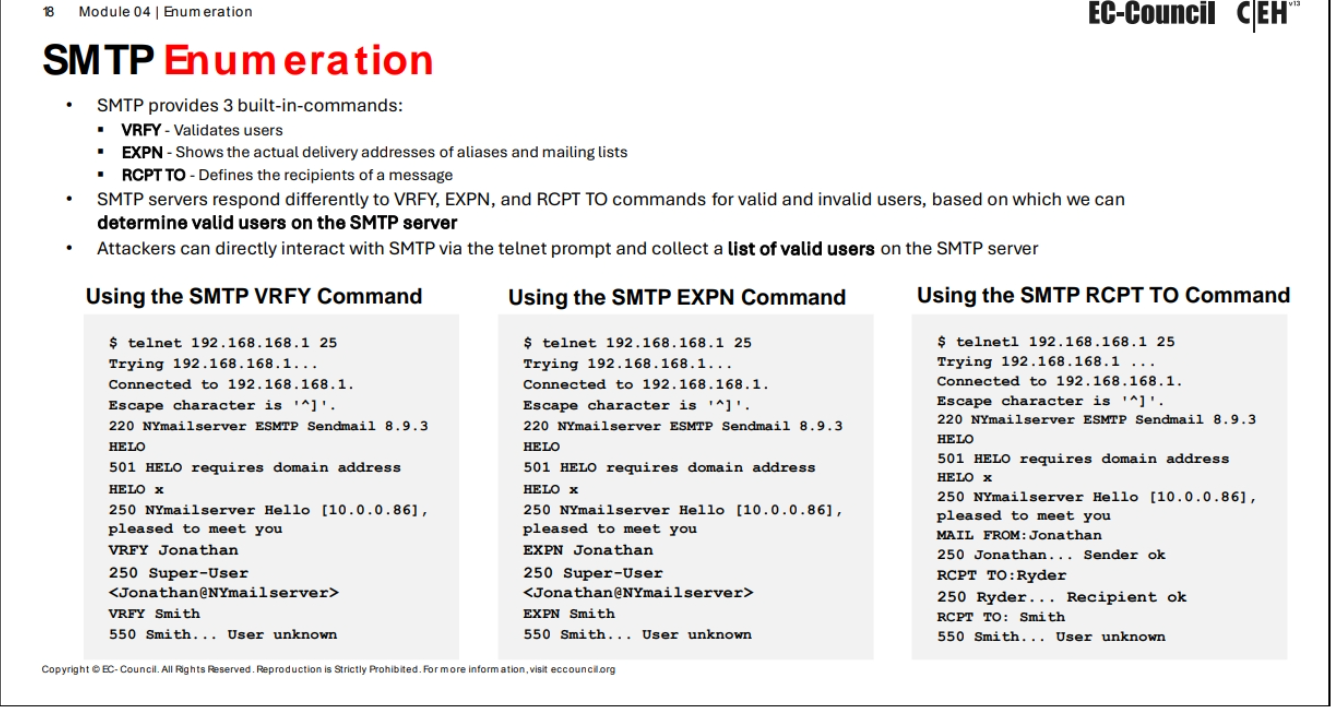 18 Module 04 | Enumeration

EC-Council C|EH v13

SMTP Enumeration

• SMTP provides 3 built-in-commands:
  ▪ VRFY - Validates users
  ▪ EXPN - Shows the actual delivery addresses of aliases and mailing lists
  ▪ RCPT TO - Defines the recipients of a message
• SMTP servers respond differently to VRFY, EXPN, and RCPT TO commands for valid and invalid users, based on which we can determine valid users on the SMTP server
• Attackers can directly interact with SMTP via the telnet prompt and collect a list of valid users on the SMTP server

Using the SMTP VRFY Command

$ telnet 192.168.168.1 25
Trying 192.168.168.1...
Connected to 192.168.168.1.
Escape character is '^]'.
220 NYmailserver ESMTP Sendmail 8.9.3
HELO
501 HELO requires domain address
HELO x
250 NYmailserver Hello [10.0.0.86], pleased to meet you
VRFY Jonathan
250 Super-User <Jonathan@NYmailserver>
VRFY Smith
550 Smith... User unknown

Using the SMTP EXPN Command

$ telnet 192.168.168.1 25
Trying 192.168.168.1...
Connected to 192.168.168.1.
Escape character is '^]'.
220 NYmailserver ESMTP Sendmail 8.9.3
HELO
501 HELO requires domain address
HELO x
250 NYmailserver Hello [10.0.0.86], pleased to meet you
EXPN Jonathan
250 Super-User <Jonathan@NYmailserver>
EXPN Smith
550 Smith... User unknown

Using the SMTP RCPT TO Command

$ telnetl 192.168.168.1 25
Trying 192.168.168.1 ...
Connected to 192.168.168.1.
Escape character is '^]'.
220 NYmailserver ESMTP Sendmail 8.9.3
HELO
501 HELO requires domain address
HELO x
250 NYmailserver Hello [10.0.0.86], pleased to meet you
MAIL FROM:Jonathan
250 Jonathan... Sender ok
RCPT TO:Ryder
250 Ryder... Recipient ok
RCPT TO: Smith
550 Smith... User unknown

Copyright © EC- Council. All Rights Reserved. Reproduction is Strictly Prohibited. For more information, visit eccouncil.org